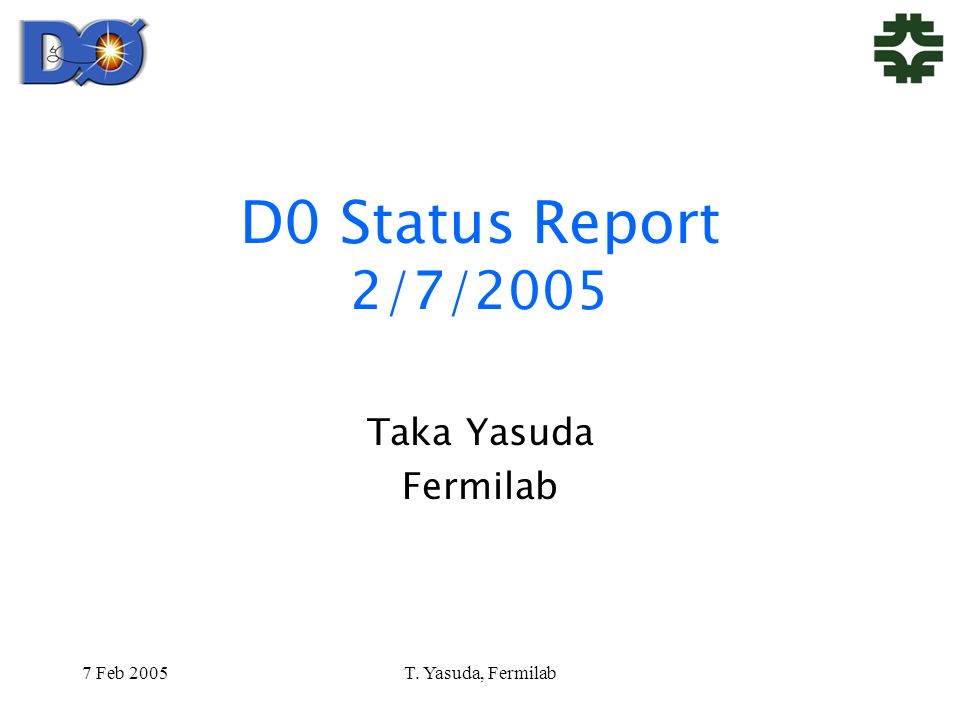 DØ

D0 Status Report
2/7/2005

Taka Yasuda
Fermilab

7 Feb 2005 T. Yasuda, Fermilab